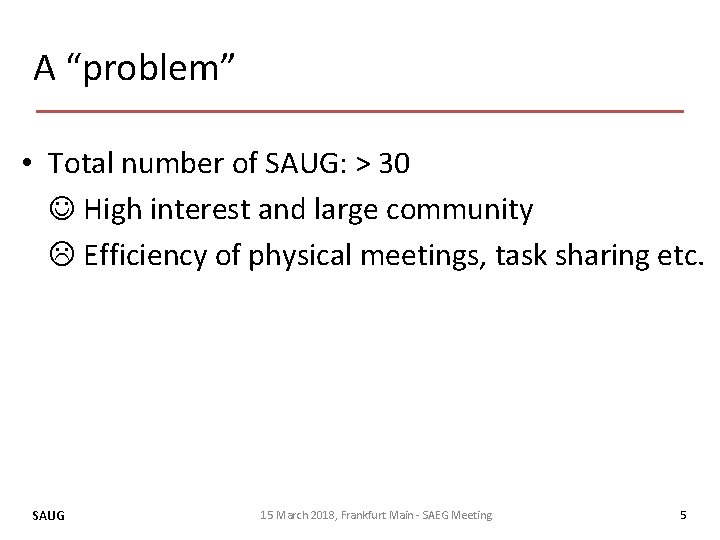 A “problem”

• Total number of SAUG: > 30
☺ High interest and large community
☹ Efficiency of physical meetings, task sharing etc.

SAUG 15 March 2018, Frankfurt Main - SAEG Meeting 5